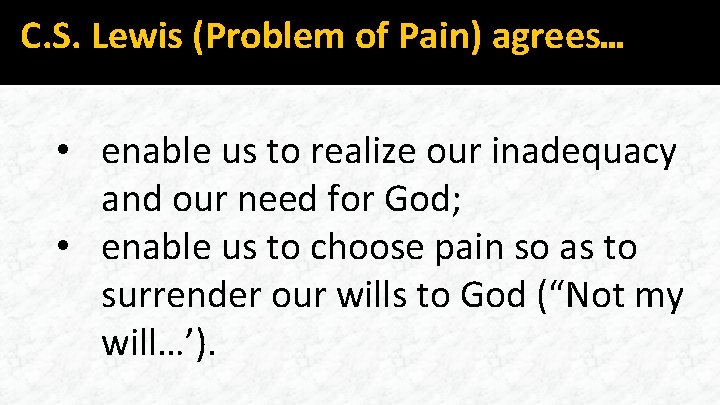 C.S. Lewis (Problem of Pain) agrees…

• enable us to realize our inadequacy and our need for God;
• enable us to choose pain so as to surrender our wills to God (“Not my will…’).